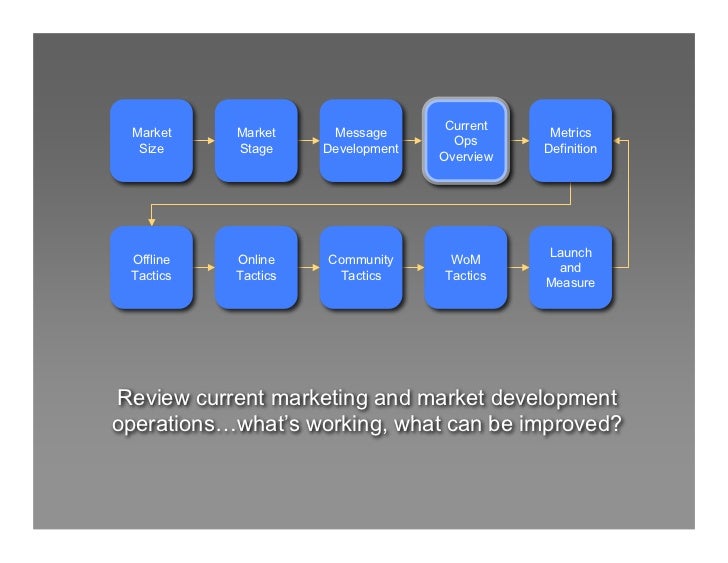 Market Size

Market Stage

Message Development

Current Ops Overview

Metrics Definition

Offline Tactics

Online Tactics

Community Tactics

WoM Tactics

Launch and Measure

Review current marketing and market development operations…what's working, what can be improved?